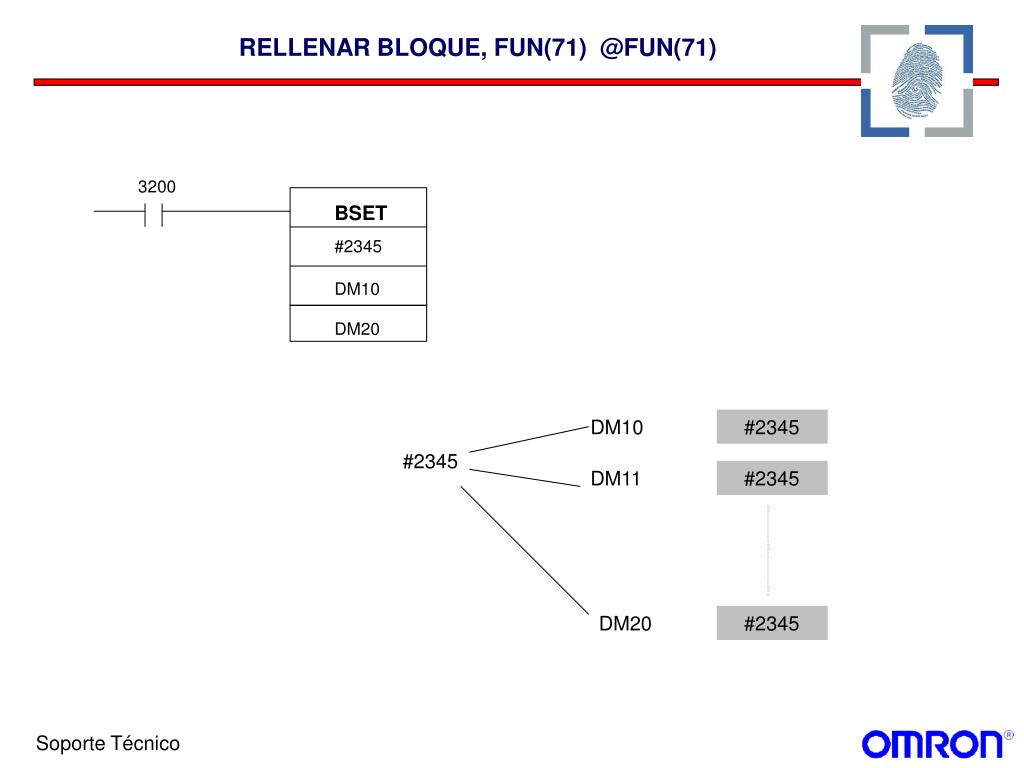 RELLENAR BLOQUE, FUN(71) @FUN(71)

3200

BSET
#2345
DM10
DM20

#2345

DM10 #2345
DM11 #2345
DM20 #2345

Soporte Técnico

OMRON®